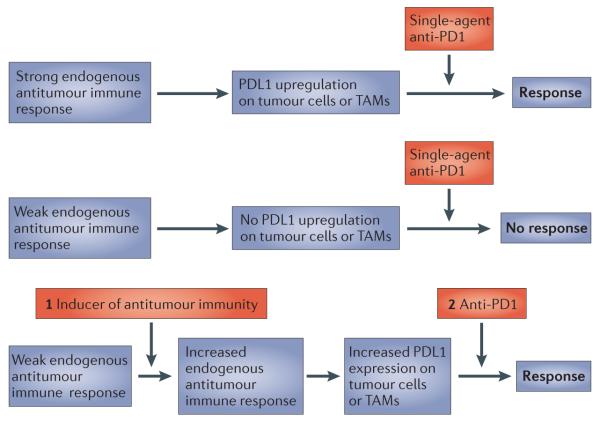 Single-agent anti-PD1

Strong endogenous antitumour immune response

PDL1 upregulation on tumour cells or TAMs

Response

Single-agent anti-PD1

Weak endogenous antitumour immune response

No PDL1 upregulation on tumour cells or TAMs

No response

1 Inducer of antitumour immunity

2 Anti-PD1

Weak endogenous antitumour immune response

Increased endogenous antitumour immune response

Increased PDL1 expression on tumour cells or TAMs

Response